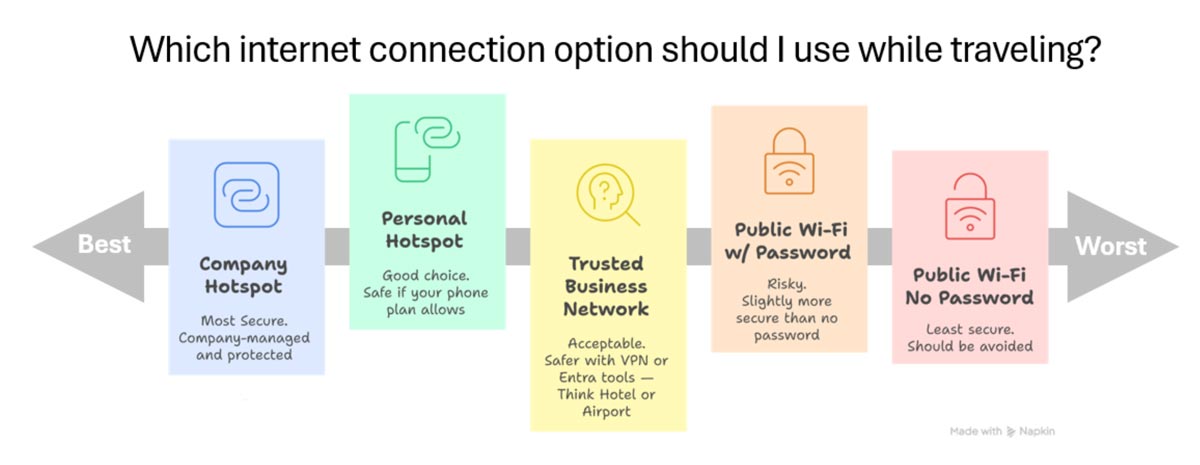 Which internet connection option should I use while traveling?

Best

Company Hotspot

Most Secure. Company-managed and protected

Personal Hotspot

Good choice. Safe if your phone plan allows

Trusted Business Network

Acceptable. Safer with VPN or Entra tools — Think Hotel or Airport

Public Wi-Fi w/ Password

Risky. Slightly more secure than no password

Public Wi-Fi No Password

Least secure. Should be avoided

Worst

Made with Napkin